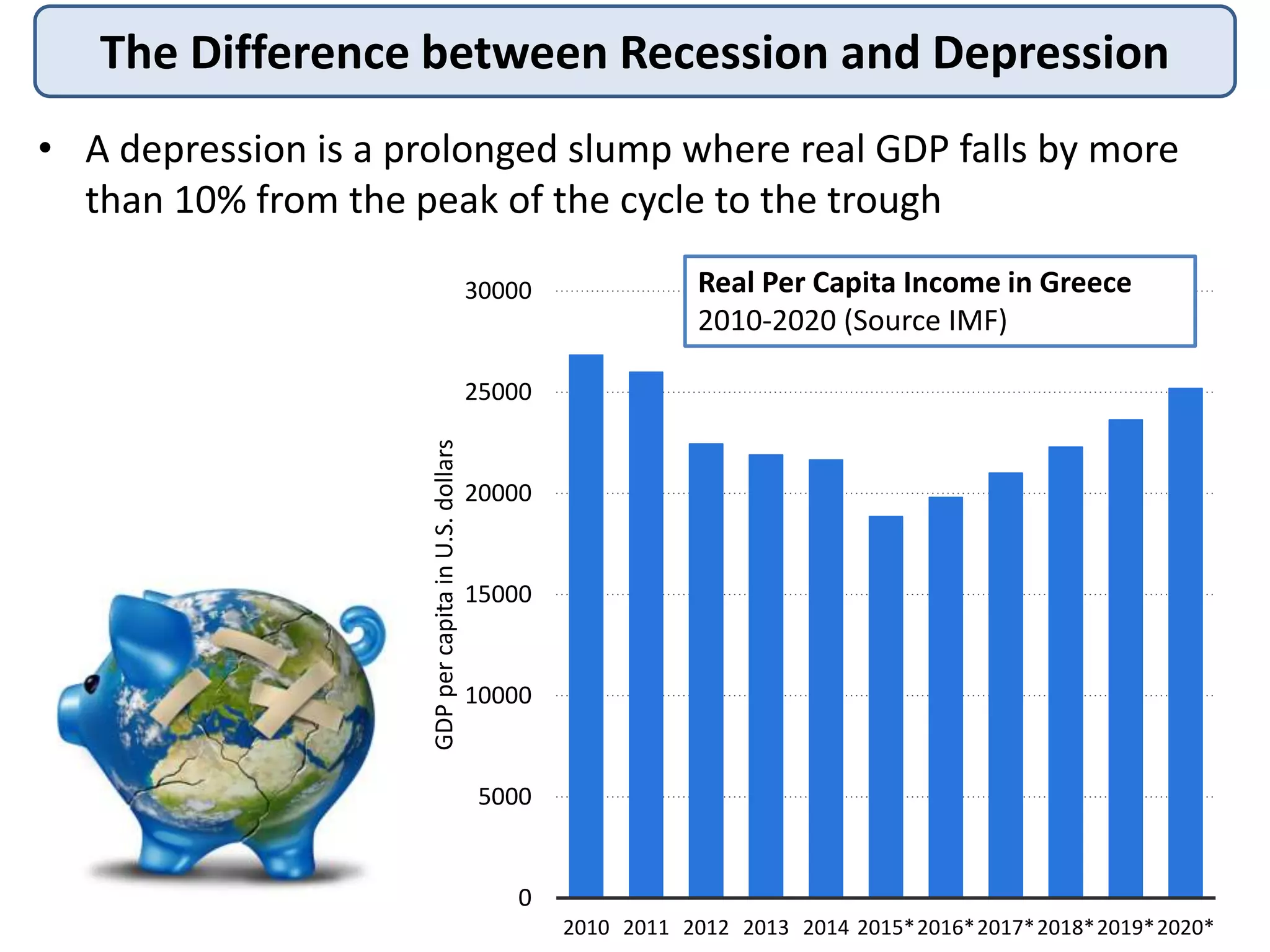 The Difference between Recession and Depression

• A depression is a prolonged slump where real GDP falls by more than 10% from the peak of the cycle to the trough

Real Per Capita Income in Greece
2010-2020 (Source IMF)

GDP per capita in U.S. dollars

30000
25000
20000
15000
10000
5000
0

2010 2011 2012 2013 2014 2015* 2016* 2017* 2018* 2019* 2020*